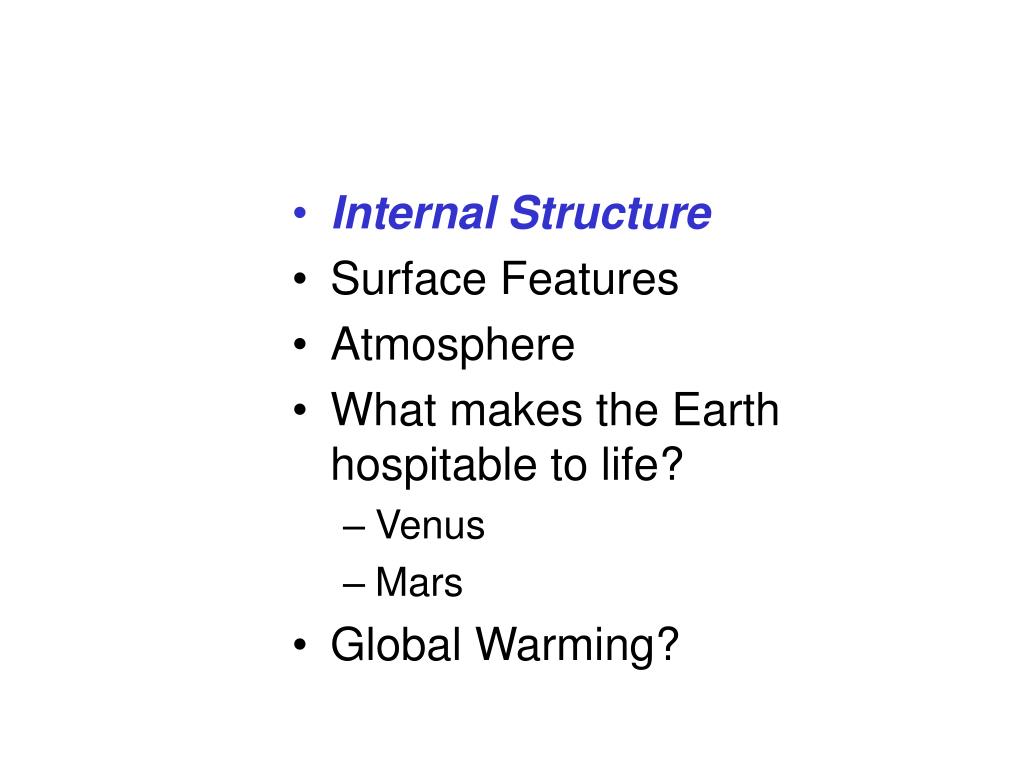 • Internal Structure
• Surface Features
• Atmosphere
• What makes the Earth hospitable to life?
– Venus
– Mars
• Global Warming?